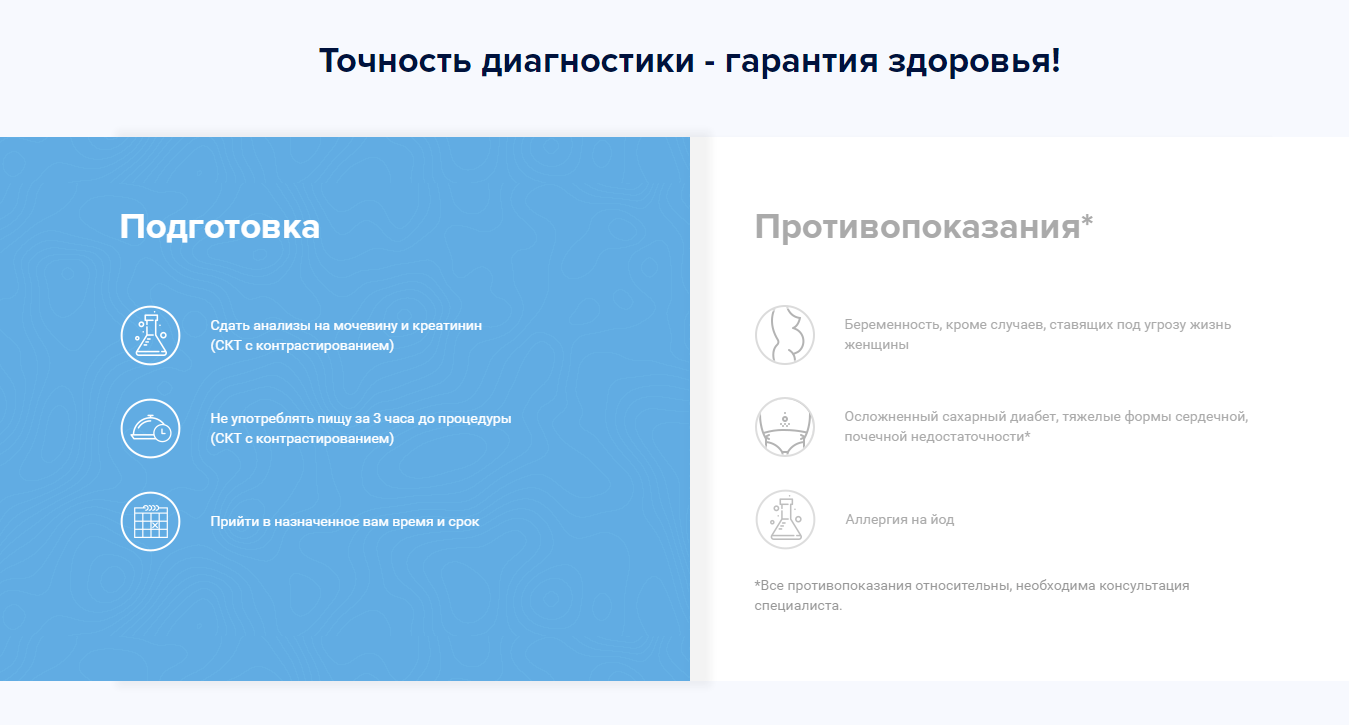 Точность диагностики - гарантия здоровья!

Подготовка

Сдать анализы на мочевину и креатинин (СКТ с контрастированием)

Не употреблять пищу за 3 часа до процедуры (СКТ с контрастированием)

Прийти в назначенное вам время и срок

Противопоказания*

Беременность, кроме случаев, ставящих под угрозу жизнь женщины

Осложненный сахарный диабет, тяжелые формы сердечной, почечной недостаточности*

Аллергия на йод

*Все противопоказания относительны, необходима консультация специалиста.